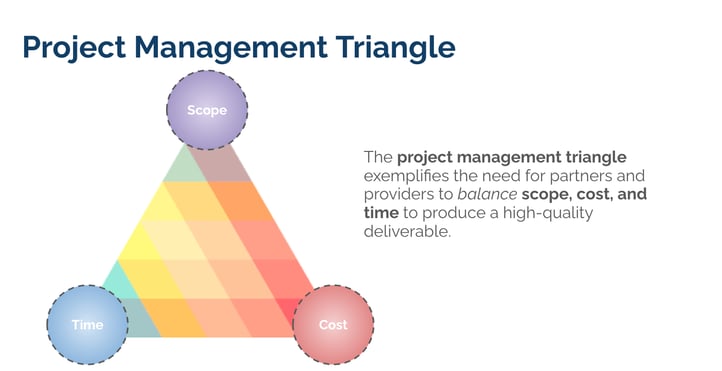 Project Management Triangle

Scope

Time

Cost

The project management triangle exemplifies the need for partners and providers to balance scope, cost, and time to produce a high-quality deliverable.